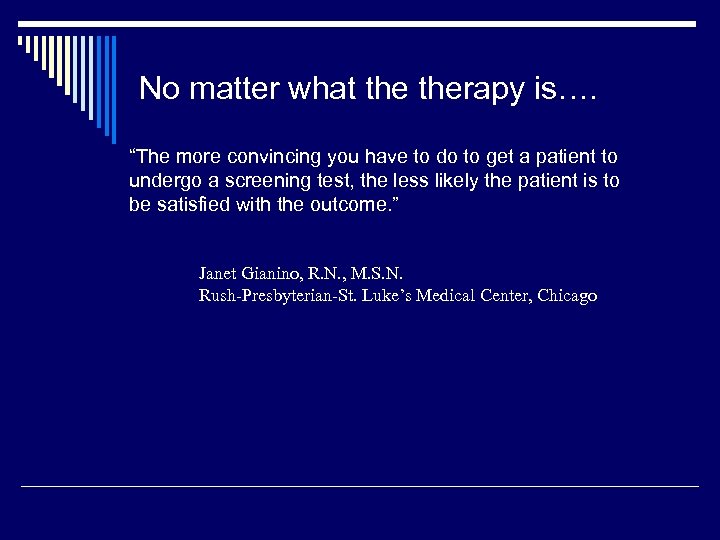 No matter what the therapy is….

“The more convincing you have to do to get a patient to undergo a screening test, the less likely the patient is to be satisfied with the outcome.”

Janet Gianino, R.N., M.S.N.
Rush-Presbyterian-St. Luke’s Medical Center, Chicago